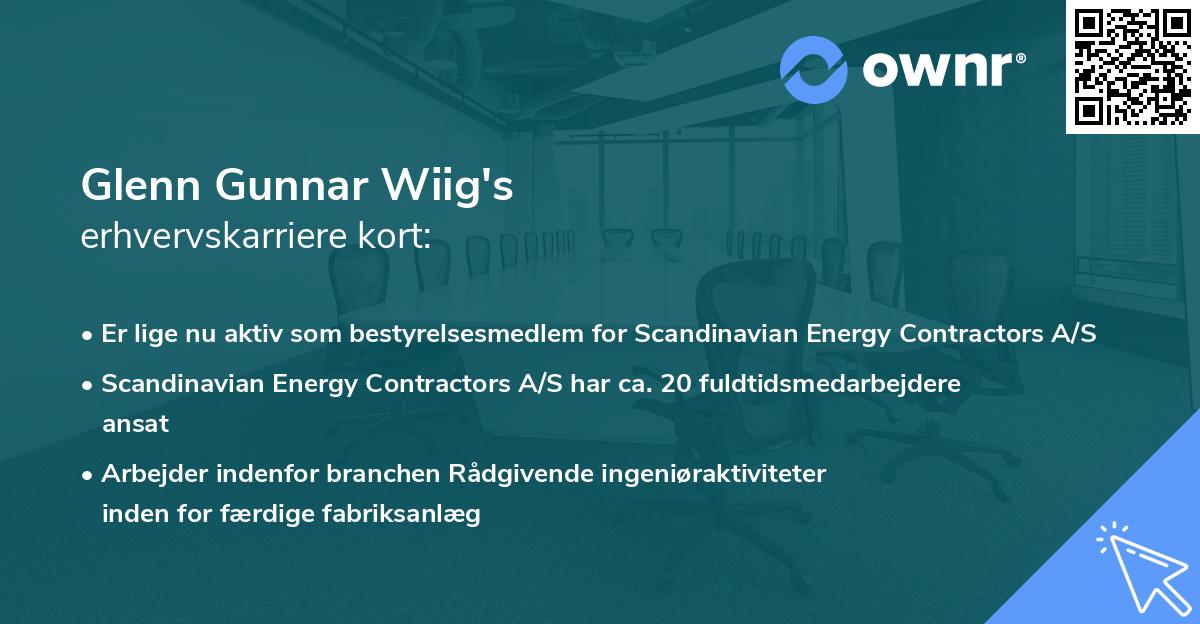 ownr®

Glenn Gunnar Wiig's
erhvervskarriere kort:

• Er lige nu aktiv som bestyrelsesmedlem for Scandinavian Energy Contractors A/S

• Scandinavian Energy Contractors A/S har ca. 20 fuldtidsmedarbejdere ansat

• Arbejder indenfor branchen Rådgivende ingeniøraktiviteter inden for færdige fabriksanlæg